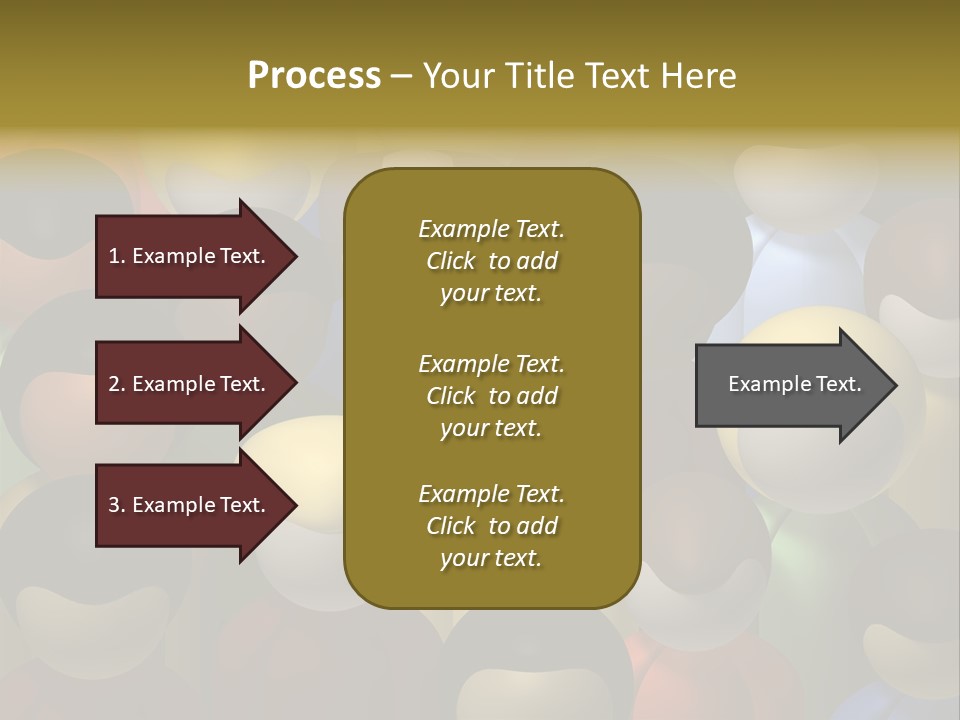 Process – Your Title Text Here

1. Example Text.

2. Example Text.

3. Example Text.

Example Text. Click to add your text.

Example Text. Click to add your text.

Example Text. Click to add your text.

Example Text.